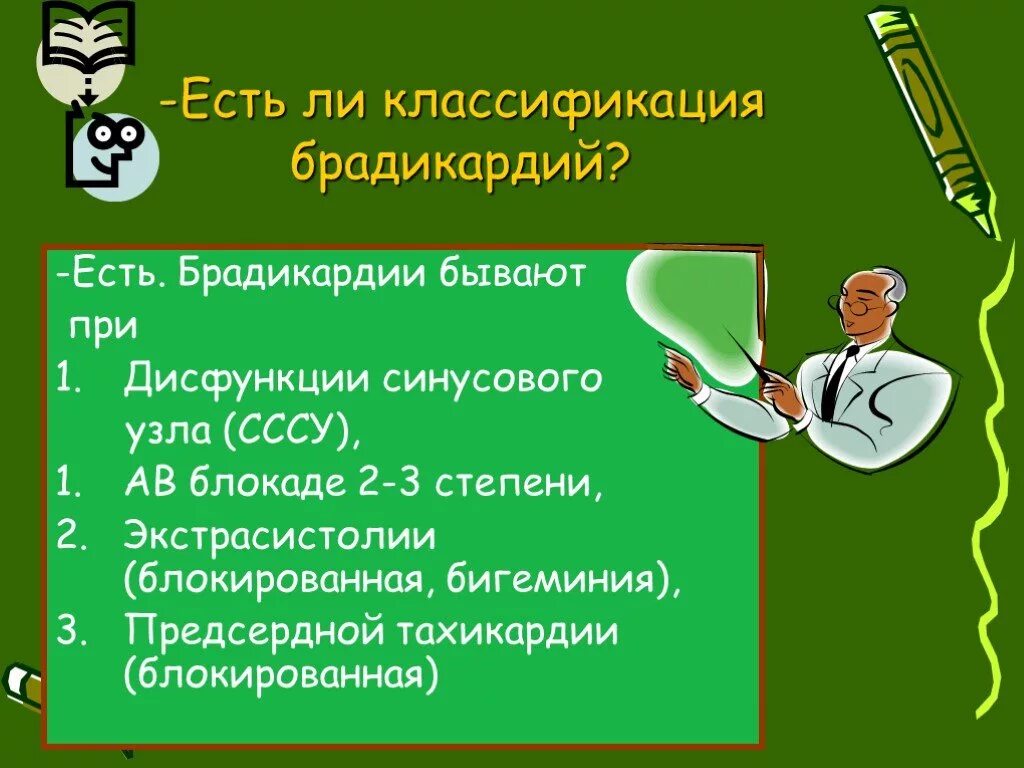 -Есть ли классификация брадикардий?

-Есть. Брадикардии бывают при

1. Дисфункции синусового узла (СССУ),
1. АВ блокаде 2-3 степени,
2. Экстрасистолии (блокированная, бигеминия),
3. Предсердной тахикардии (блокированная)